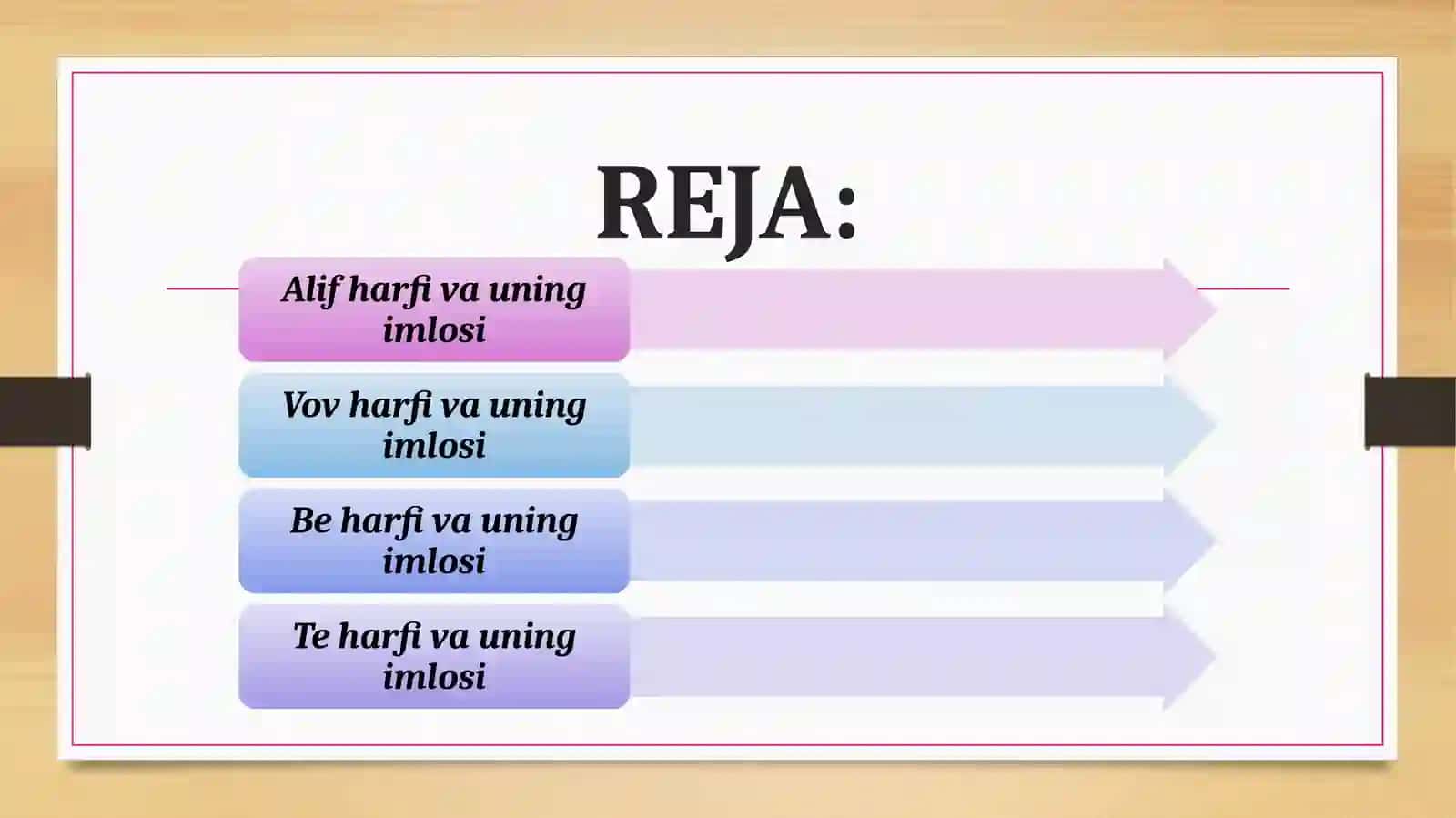 REJA:

Alif harfi va uning imlosi

Vov harfi va uning imlosi

Be harfi va uning imlosi

Te harfi va uning imlosi